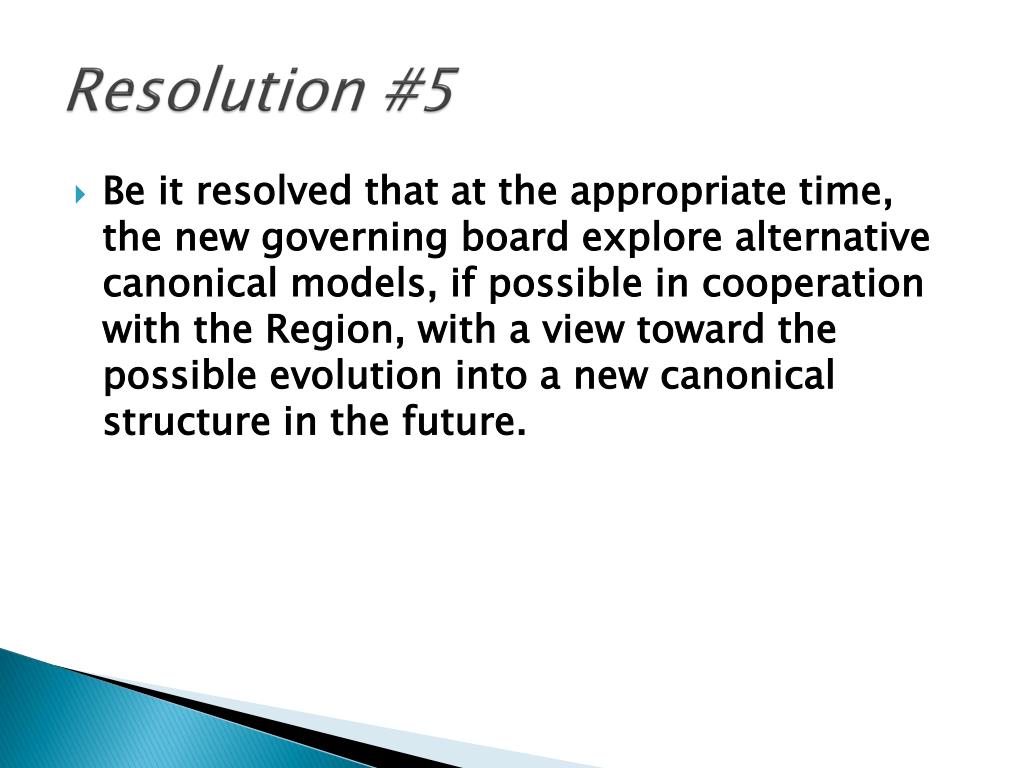 Resolution #5

Be it resolved that at the appropriate time, the new governing board explore alternative canonical models, if possible in cooperation with the Region, with a view toward the possible evolution into a new canonical structure in the future.